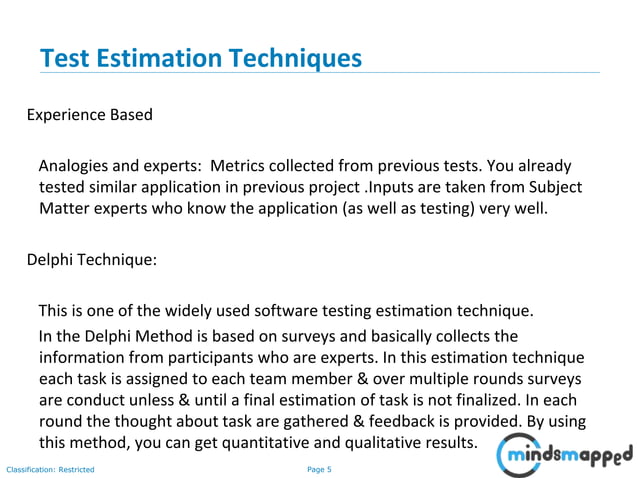 Test Estimation Techniques

Experience Based

Analogies and experts: Metrics collected from previous tests. You already tested similar application in previous project .Inputs are taken from Subject Matter experts who know the application (as well as testing) very well.

Delphi Technique:

This is one of the widely used software testing estimation technique.

In the Delphi Method is based on surveys and basically collects the information from participants who are experts. In this estimation technique each task is assigned to each team member & over multiple rounds surveys are conduct unless & until a final estimation of task is not finalized. In each round the thought about task are gathered & feedback is provided. By using this method, you can get quantitative and qualitative results.

mindsmapped

Classification: Restricted

Page 5